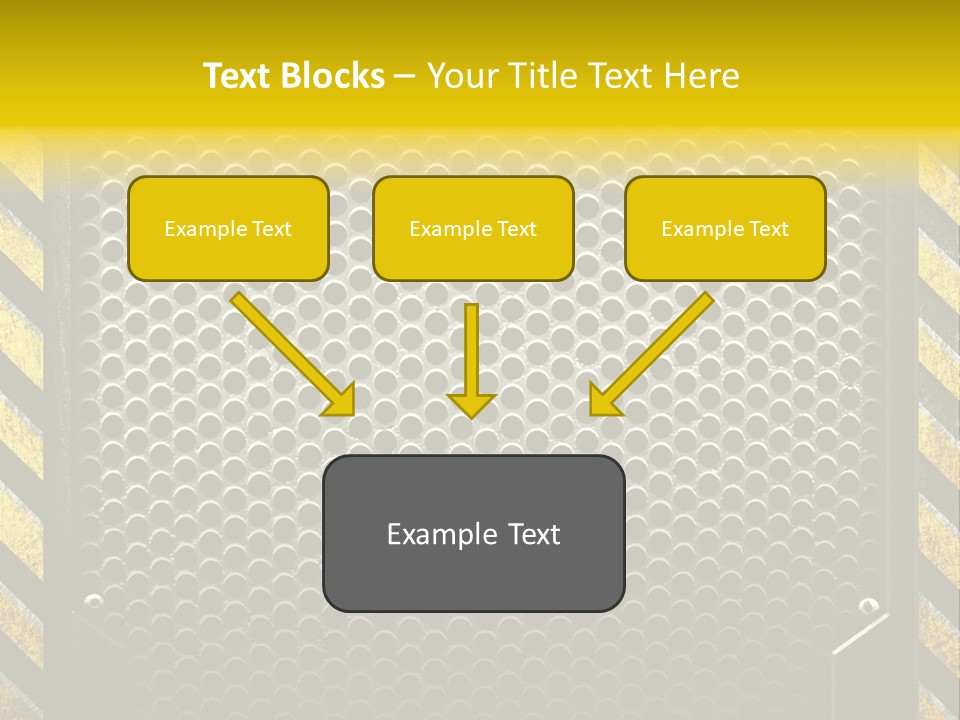 Text Blocks – Your Title Text Here

Example Text

Example Text

Example Text

Example Text